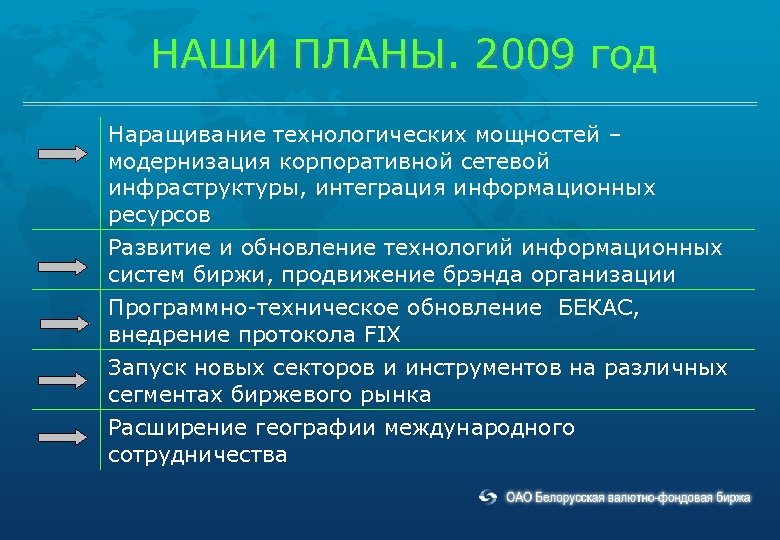 НАШИ ПЛАНЫ. 2009 год

Наращивание технологических мощностей – модернизация корпоративной сетевой инфраструктуры, интеграция информационных ресурсов

Развитие и обновление технологий информационных систем биржи, продвижение брэнда организации

Программно-техническое обновление БЕКАС, внедрение протокола FIX

Запуск новых секторов и инструментов на различных сегментах биржевого рынка

Расширение географии международного сотрудничества

ОАО Белорусская валютно-фондовая биржа